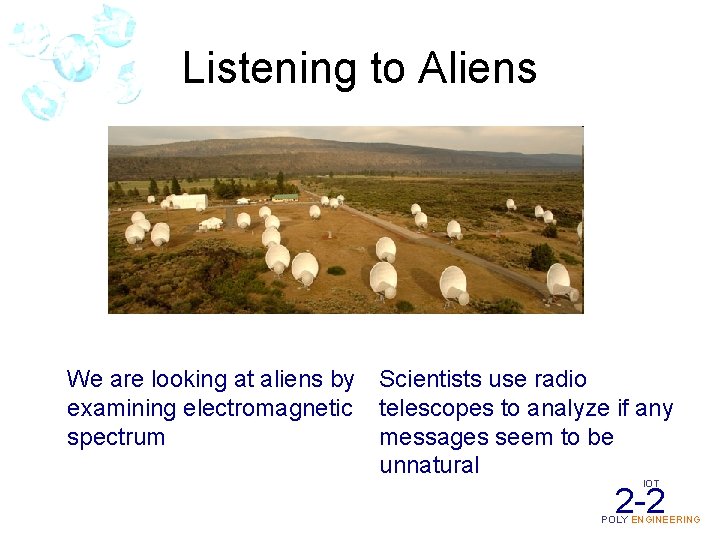 Listening to Aliens

We are looking at aliens by examining electromagnetic spectrum

Scientists use radio telescopes to analyze if any messages seem to be unnatural

IOT
2-2
POLY ENGINEERING